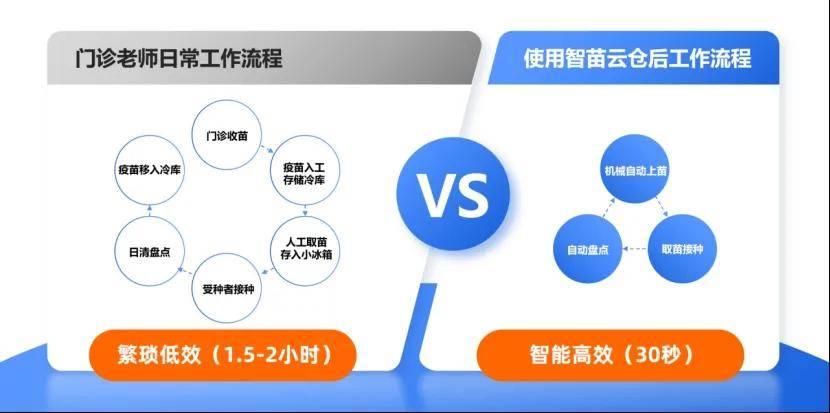 门诊老师日常工作流程

门诊收苗
疫苗入工存储冷库
人工取苗存入小冰箱
受种者接种
日清盘点
疫苗移入冷库

繁琐低效（1.5-2小时）

VS

使用智苗云仓后工作流程

机械自动上苗
取苗接种
自动盘点

智能高效（30秒）